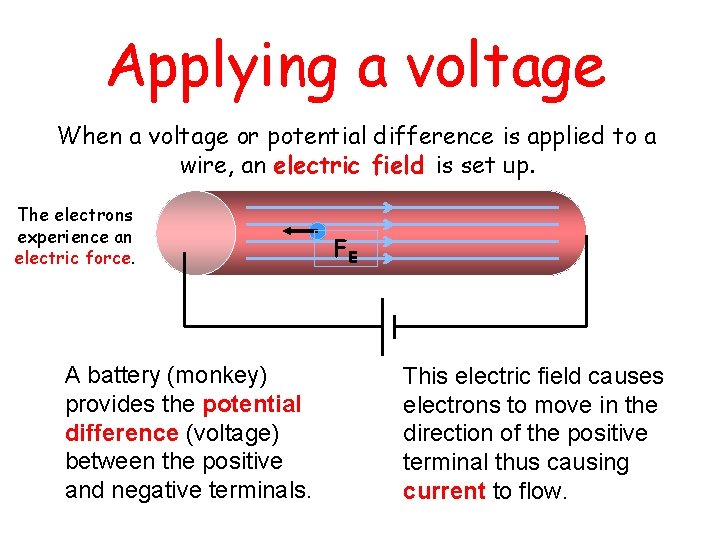 Applying a voltage

When a voltage or potential difference is applied to a wire, an electric field is set up.

The electrons experience an electric force.

$F_E$

A battery (monkey) provides the potential difference (voltage) between the positive and negative terminals.

This electric field causes electrons to move in the direction of the positive terminal thus causing current to flow.